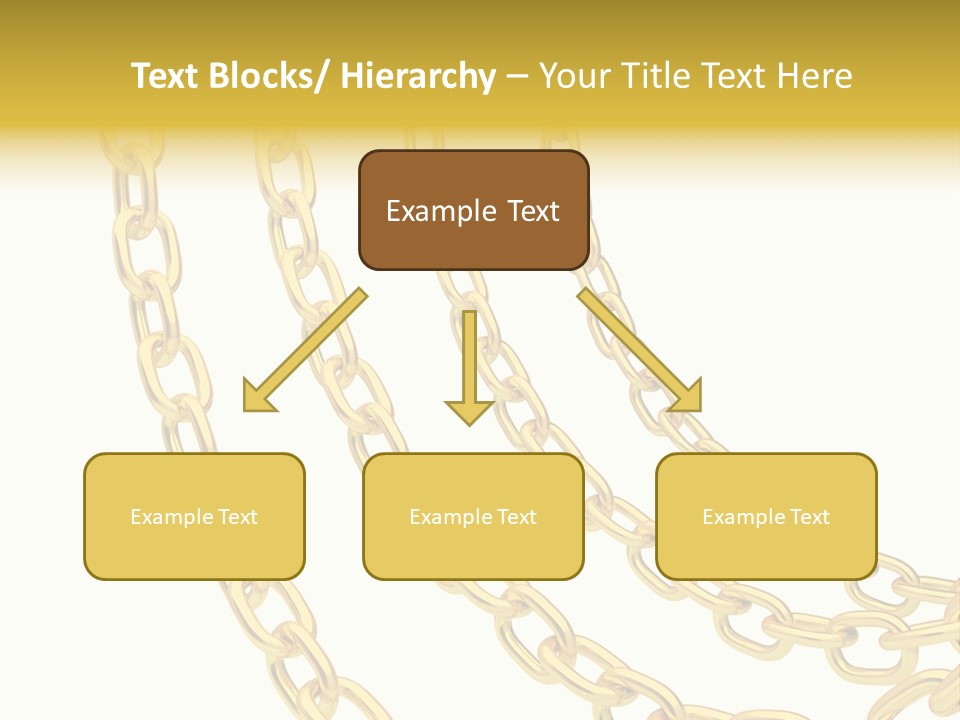 Text Blocks/ Hierarchy – Your Title Text Here

Example Text

Example Text

Example Text

Example Text